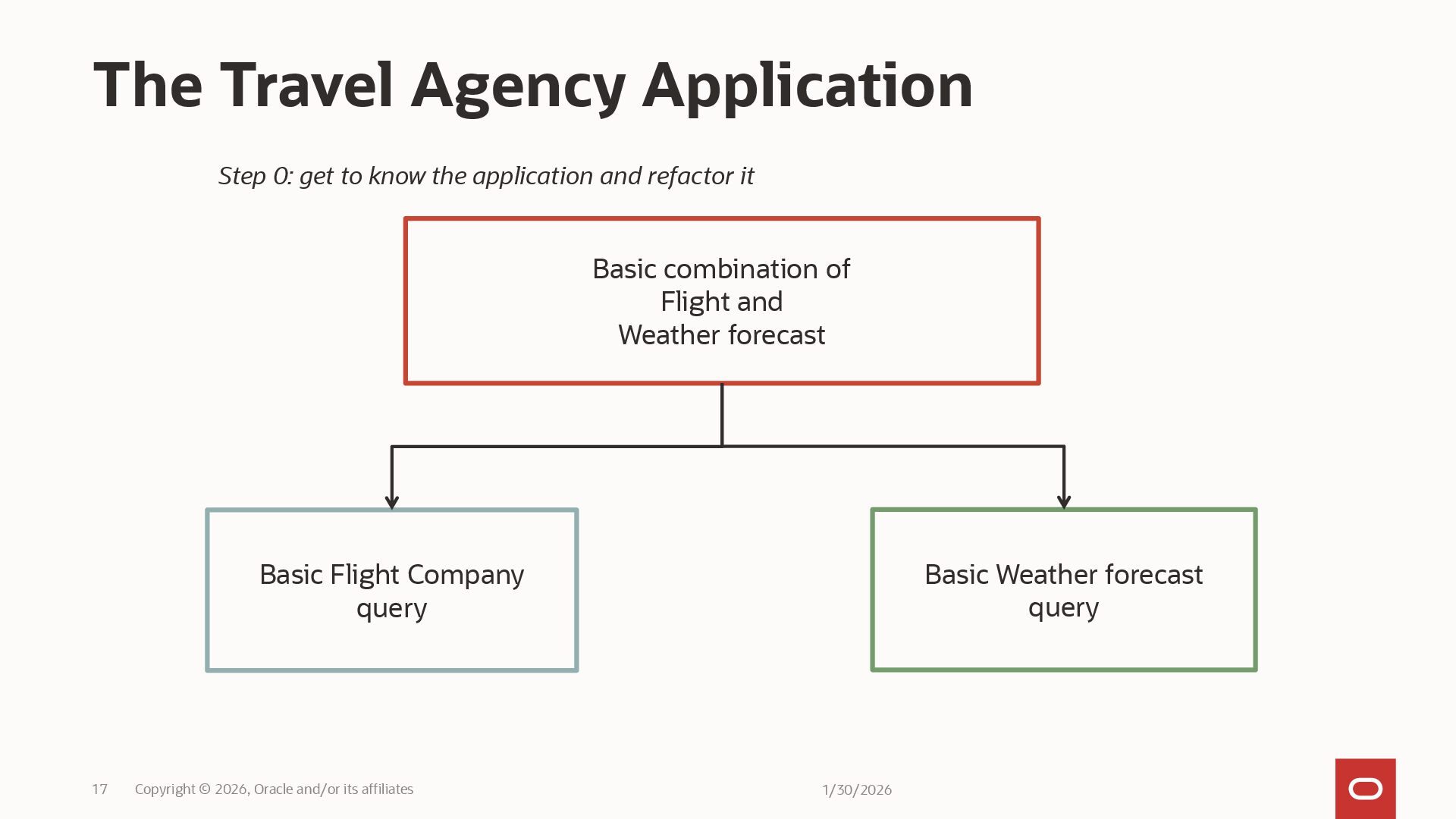 The Travel Agency Application

Step 0: get to know the application and refactor it

Basic combination of
Flight and
Weather forecast

Basic Flight Company query

Basic Weather forecast query

17 Copyright © 2026, Oracle and/or its affiliates

1/30/2026